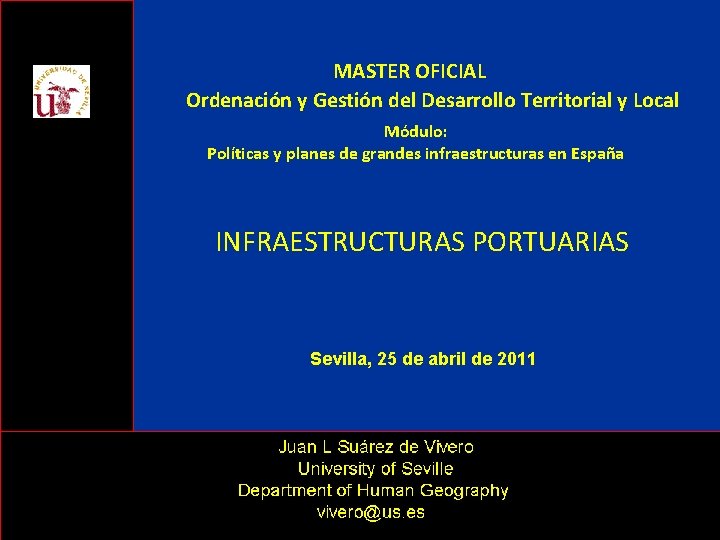 UNIVERSIDAD DE SEVILLA

MASTER OFICIAL
Ordenación y Gestión del Desarrollo Territorial y Local
Módulo:
Políticas y planes de grandes infraestructuras en España

INFRAESTRUCTURAS PORTUARIAS

Sevilla, 25 de abril de 2011

Juan L Suárez de Vivero
University of Seville
Department of Human Geography
vivero@us.es